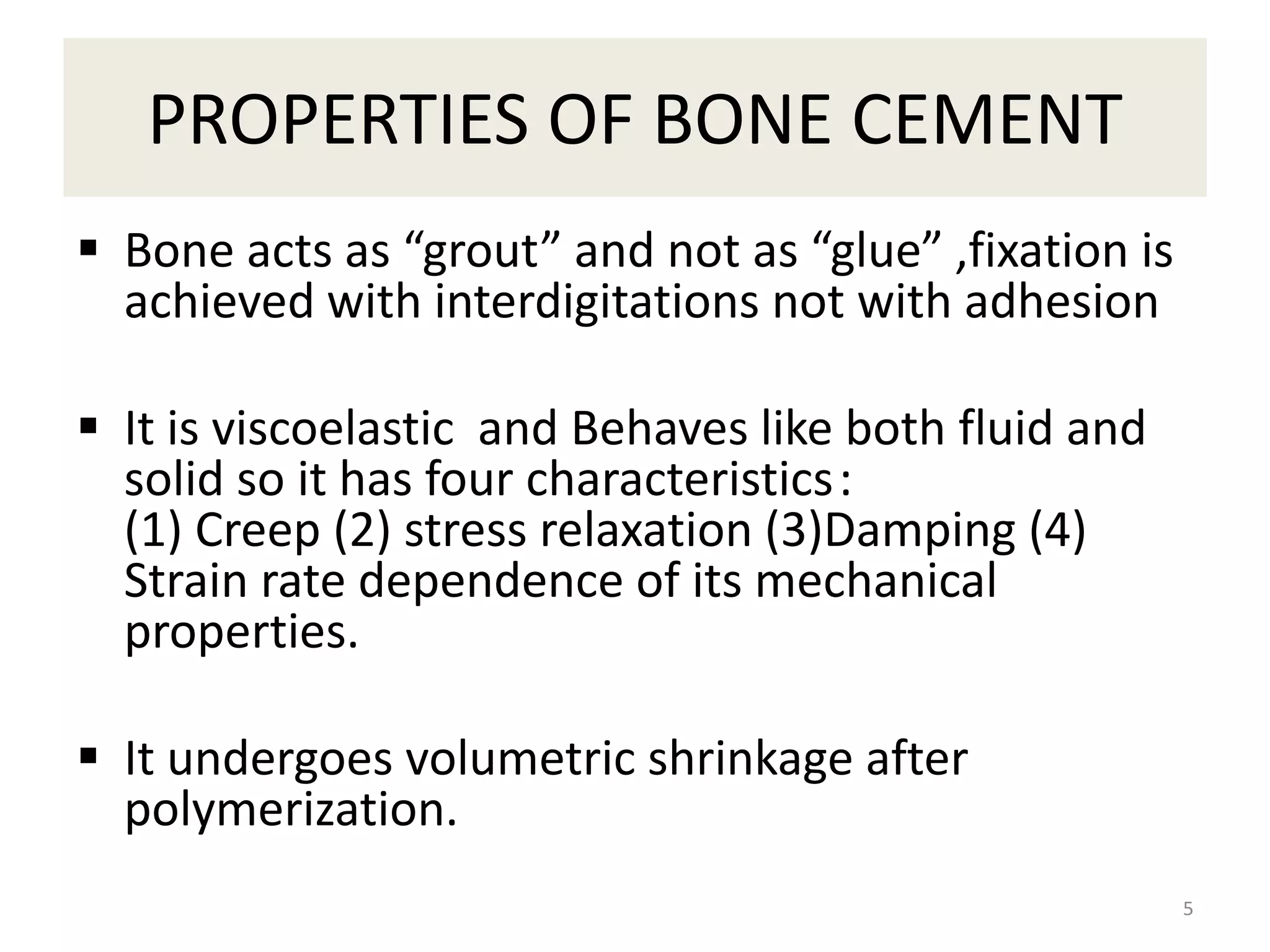 PROPERTIES OF BONE CEMENT

▪ Bone acts as “grout” and not as “glue” ,fixation is achieved with interdigitations not with adhesion

▪ It is viscoelastic and Behaves like both fluid and solid so it has four characteristics : (1) Creep (2) stress relaxation (3)Damping (4) Strain rate dependence of its mechanical properties.

▪ It undergoes volumetric shrinkage after polymerization.

5